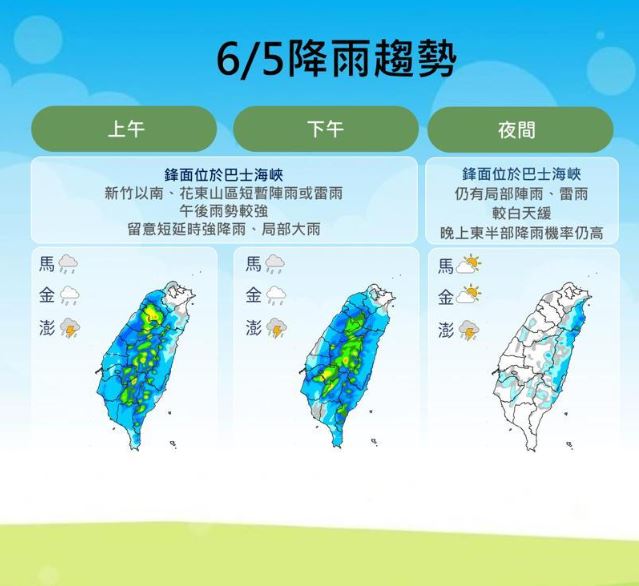 6/5降雨趨勢

上午

下午

夜間

鋒面位於巴士海峽
新竹以南、花東山區短暫陣雨或雷雨
午後雨勢較強
留意短延時強降雨、局部大雨

鋒面位於巴士海峽
仍有局部陣雨、雷雨
較白天緩
晚上東半部降雨機率仍高

馬
金
澎

馬
金
澎

馬
金
澎